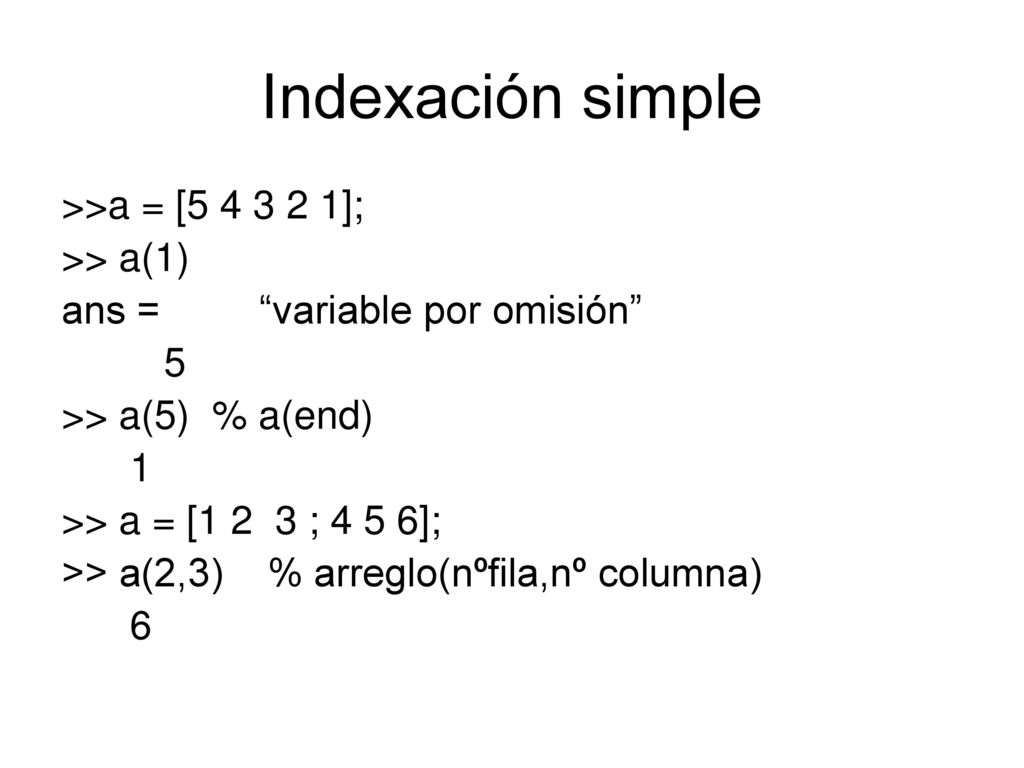 Indexación simple

>>a = [5 4 3 2 1];
>> a(1)
ans =          “variable por omisión”
5
>> a(5)  % a(end)
1
>> a = [1 2  3 ; 4 5 6];
>> a(2,3)    % arreglo(nºfila,nº columna)
6